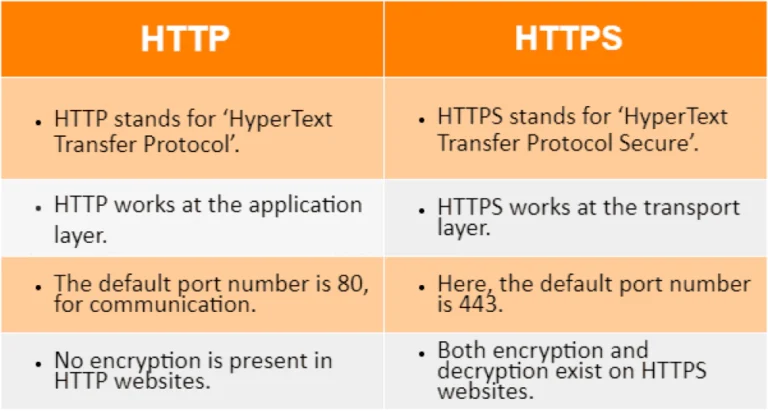 | HTTP | HTTPS |
|---|---|
| • HTTP stands for ‘HyperText Transfer Protocol’. | • HTTPS stands for ‘HyperText Transfer Protocol Secure’. |
| • HTTP works at the application layer. | • HTTPS works at the transport layer. |
| • The default port number is 80, for communication. | • Here, the default port number is 443. |
| • No encryption is present in HTTP websites. | • Both encryption and decryption exist on HTTPS websites. |